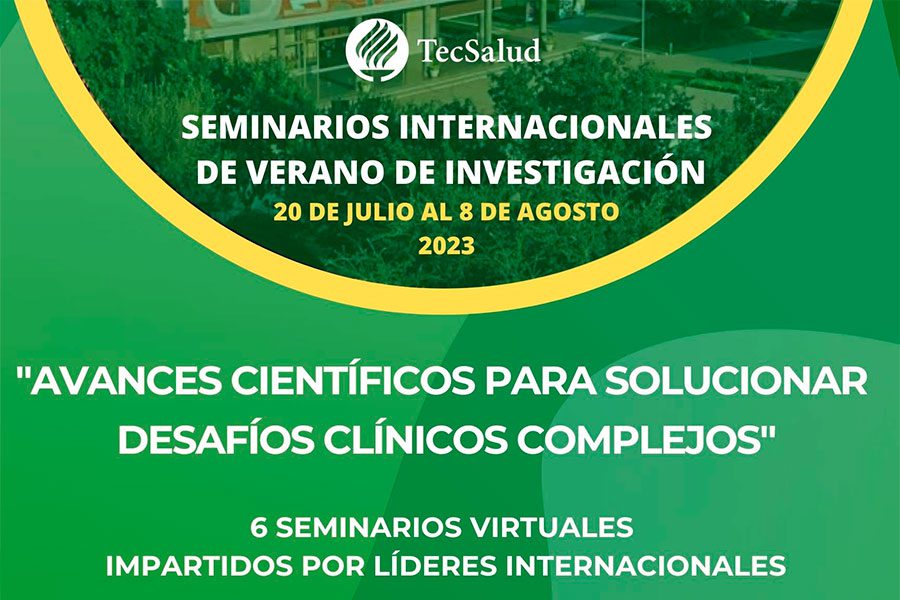 TecSalud

SEMINARIOS INTERNACIONALES DE VERANO DE INVESTIGACIÓN
20 DE JULIO AL 8 DE AGOSTO
2023

"AVANCES CIENTÍFICOS PARA SOLUCIONAR DESAFÍOS CLÍNICOS COMPLEJOS"

6 SEMINARIOS VIRTUALES
IMPARTIDOS POR LÍDERES INTERNACIONALES